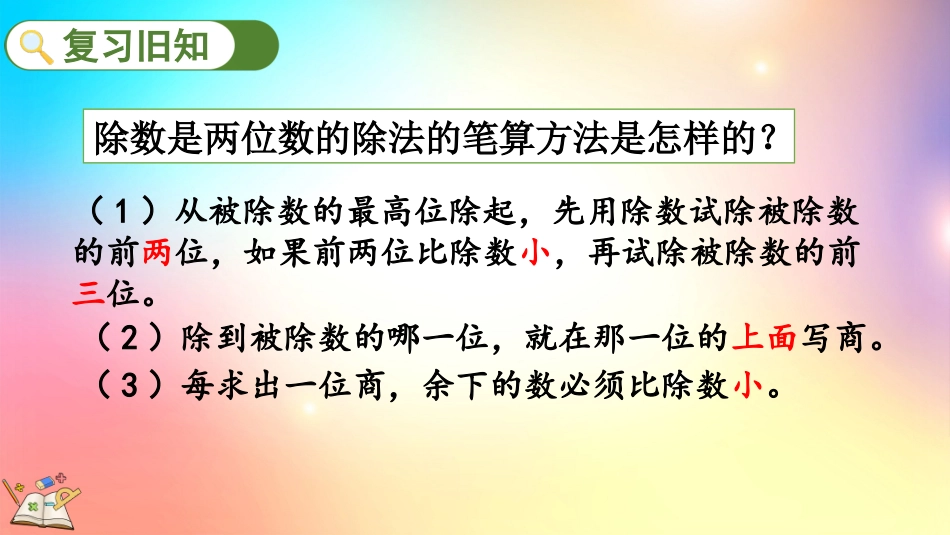 复习旧知

除数是两位数的除法的笔算方法是怎样的？

（1）从被除数的最高位除起，先用除数试除被除数的前两位，如果前两位比除数小，再试除被除数的前三位。

（2）除到被除数的哪一位，就在那一位的上面写商。

（3）每求出一位商，余下的数必须比除数小。